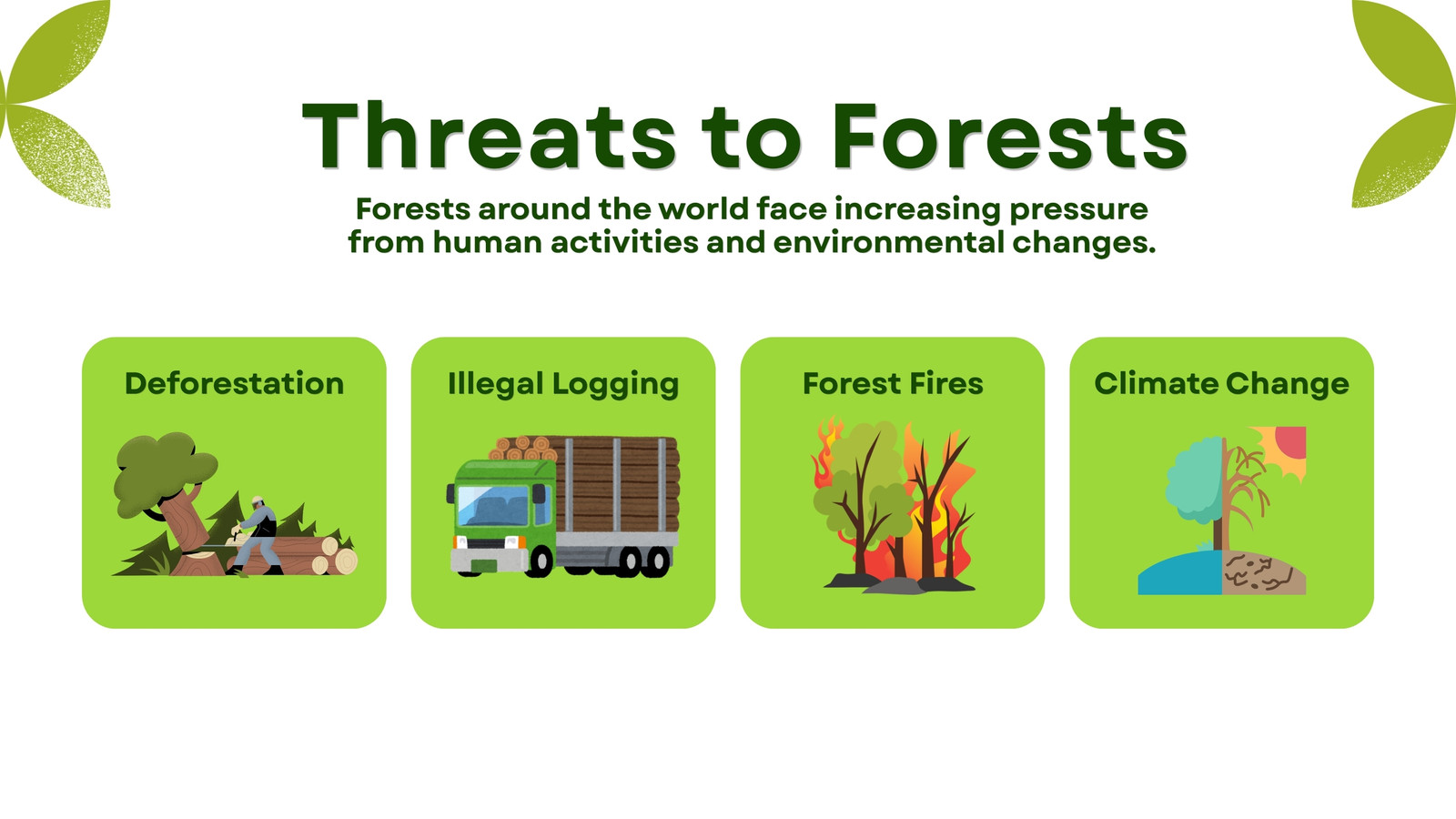 Threats to Forests

Forests around the world face increasing pressure from human activities and environmental changes.

Deforestation

Illegal Logging

Forest Fires

Climate Change